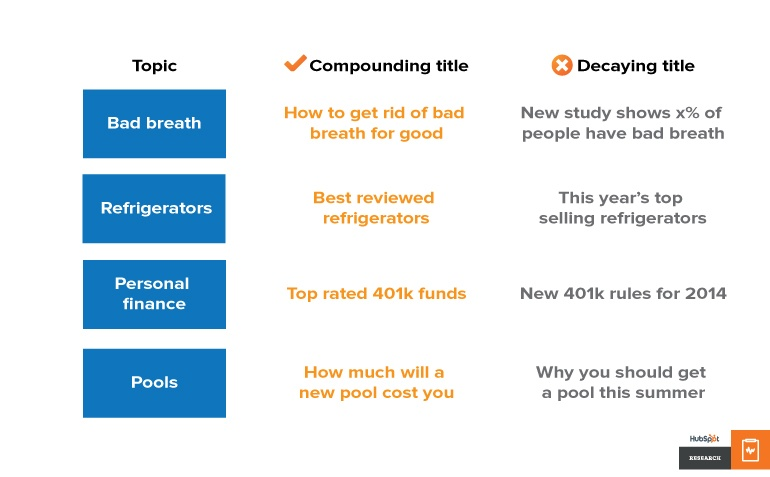 | Topic | Compounding title | Decaying title |
|---|---|---|
| Bad breath | How to get rid of bad breath for good | New study shows x% of people have bad breath |
| Refrigerators | Best reviewed refrigerators | This year's top selling refrigerators |
| Personal finance | Top rated 401k funds | New 401k rules for 2014 |
| Pools | How much will a new pool cost you | Why you should get a pool this summer |

HubSpot
RESEARCH